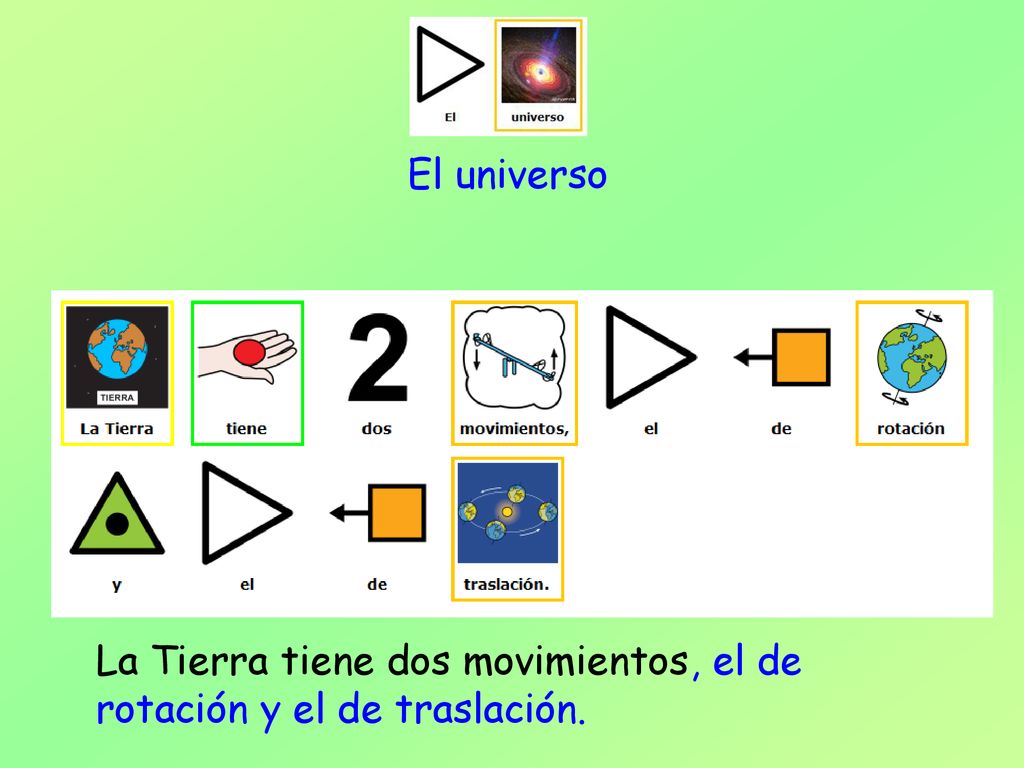 El universo

El universo

TIERRA
La Tierra tiene 2 dos movimientos, el de rotación

y el de traslación.

La Tierra tiene dos movimientos, el de rotación y el de traslación.